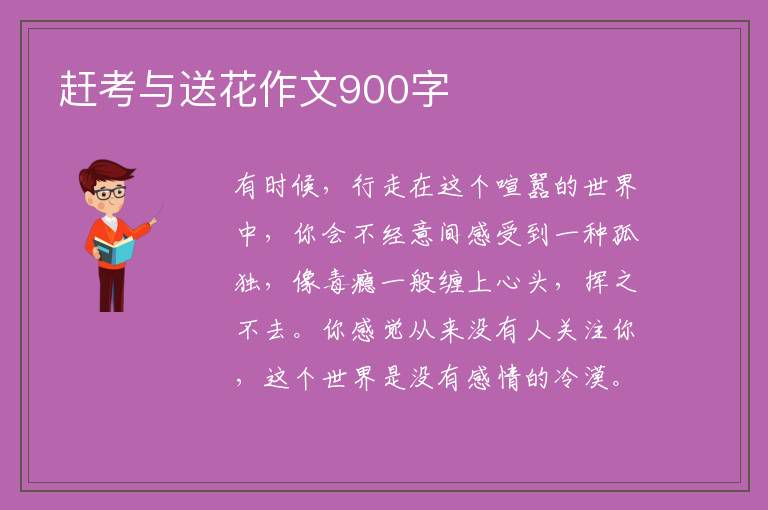 赶考与送花作文900字

有时候，行走在这个喧嚣的世界中，你会不经意间感受到一种孤独，像毒瘾一般缠上心头，挥之不去。你感觉从来没有人关注你，这个世界是没有感情的冷漠。